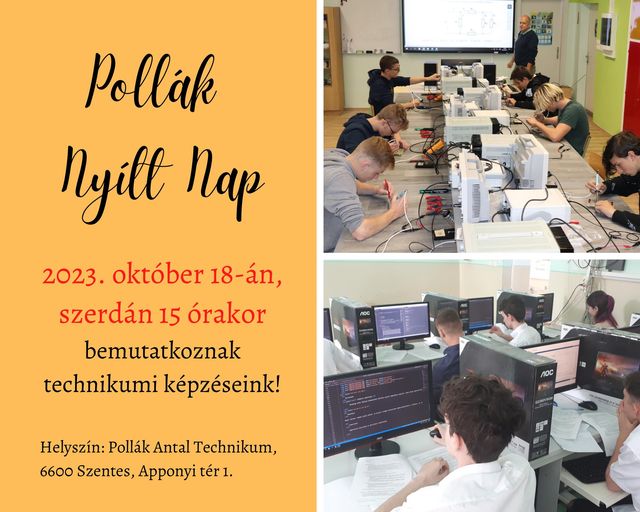 Pollák Nyílt Nap

2023. október 18-án, szerdán 15 órakor

bemutatkoznak technikumi képzéseink!

Helyszín: Pollák Antal Technikum, 6600 Szentes, Apponyi tér 1.

AOC

AOC